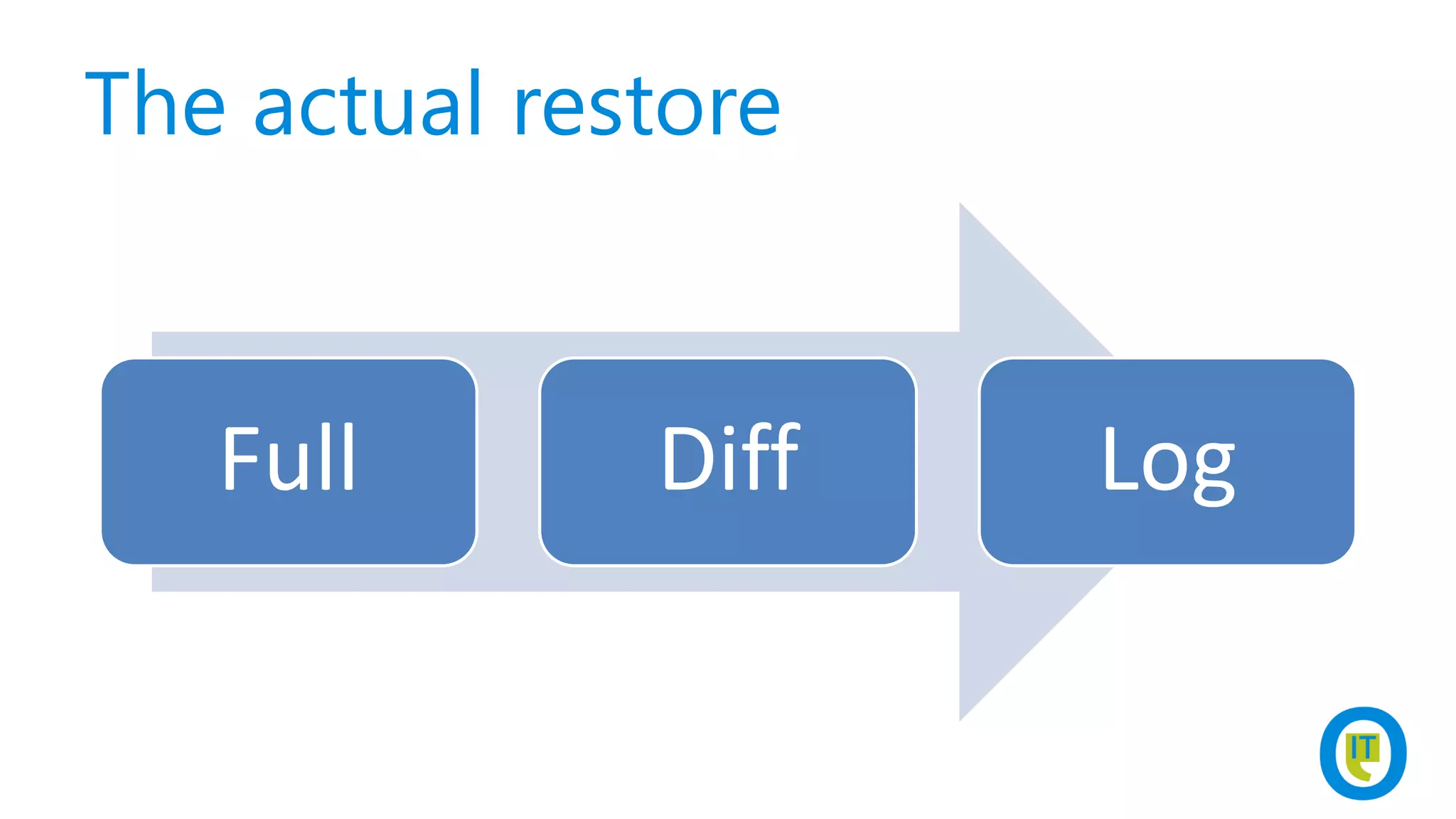 The actual restore

Full

Diff

Log

IT